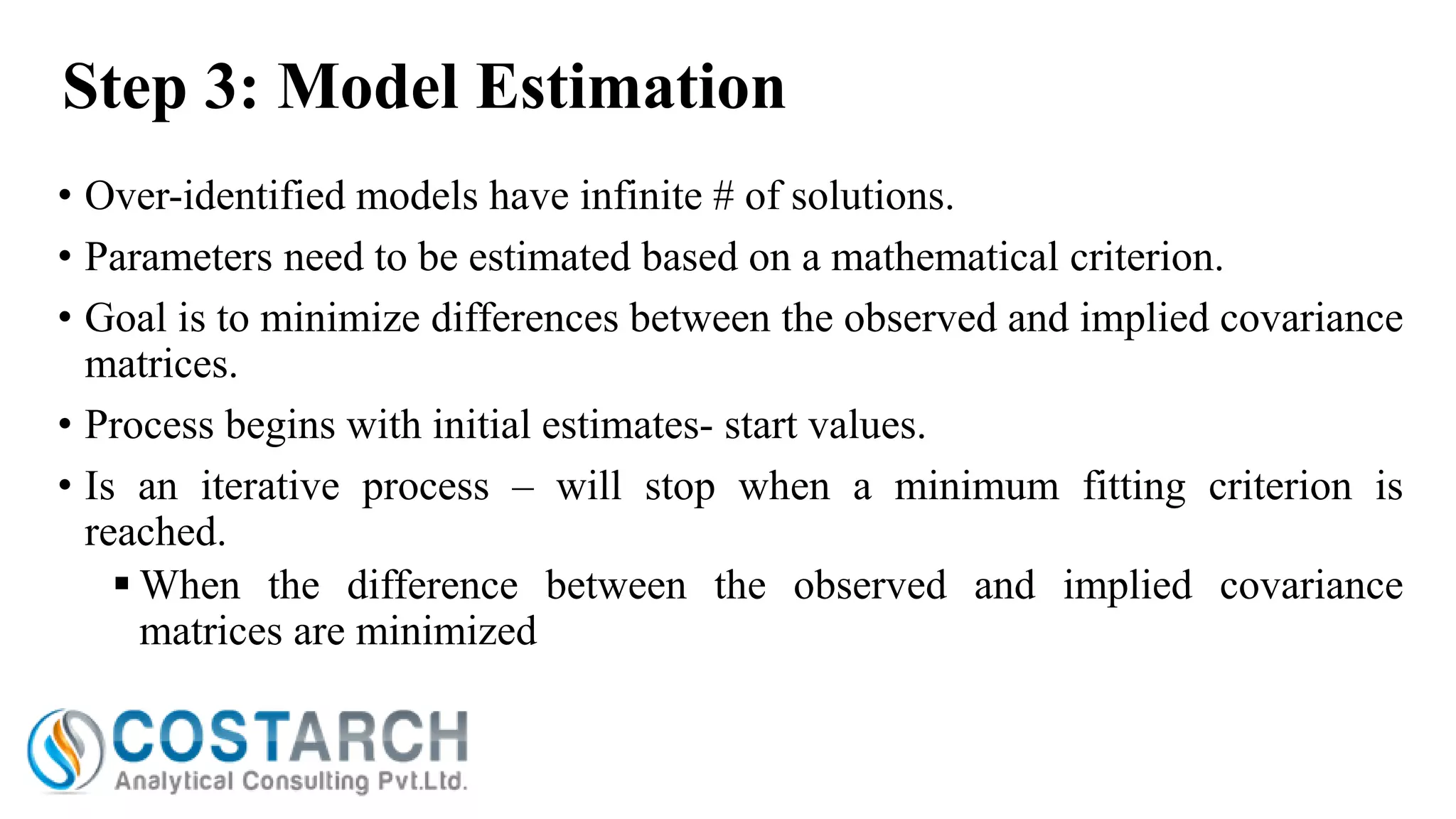 Step 3: Model Estimation

• Over-identified models have infinite # of solutions.

• Parameters need to be estimated based on a mathematical criterion.

• Goal is to minimize differences between the observed and implied covariance matrices.

• Process begins with initial estimates- start values.

• Is an iterative process – will stop when a minimum fitting criterion is reached.

▪ When the difference between the observed and implied covariance matrices are minimized

COSTARCH
Analytical Consulting Pvt.Ltd.